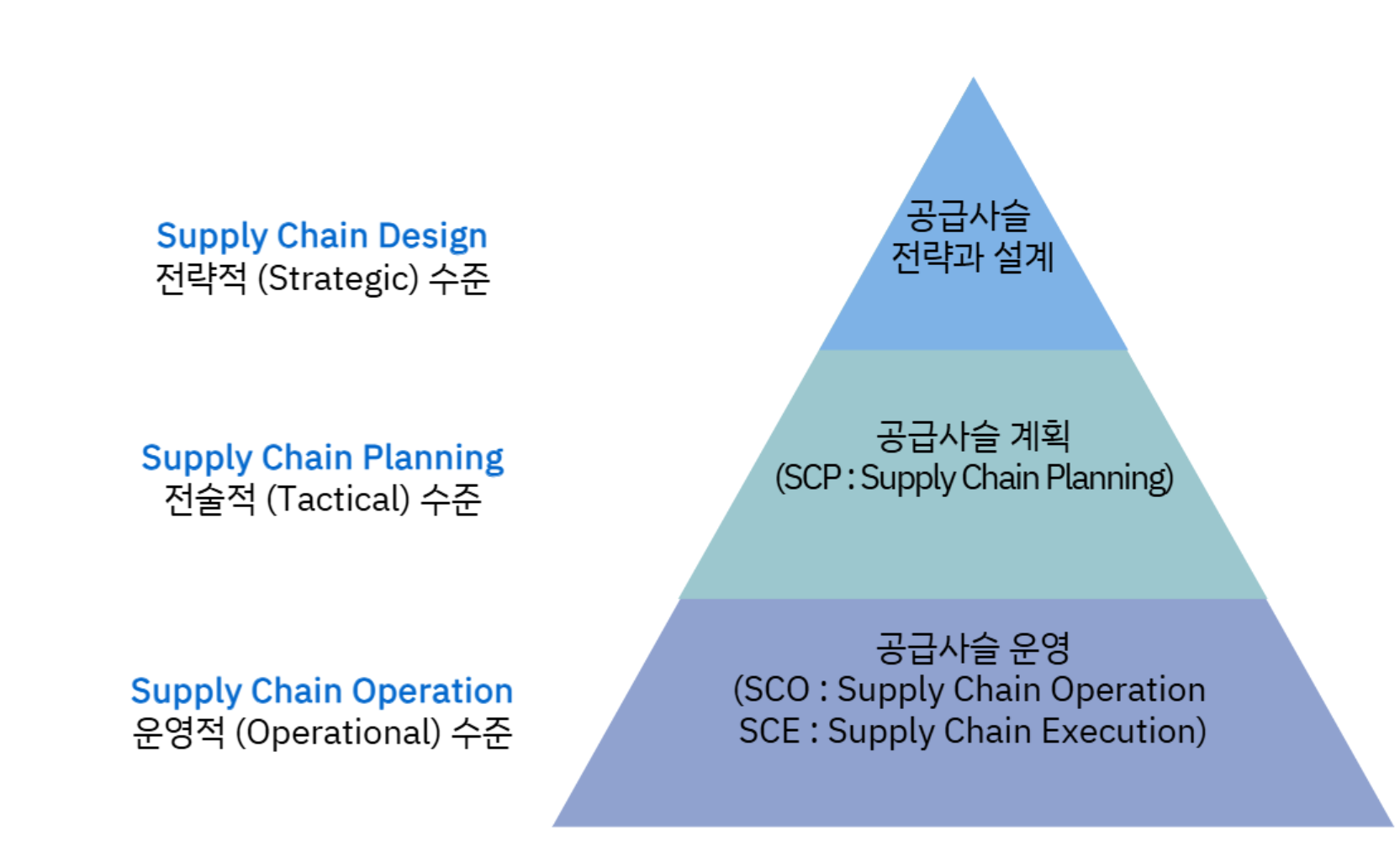 Supply Chain Design
전략적 (Strategic) 수준

Supply Chain Planning
전술적 (Tactical) 수준

Supply Chain Operation
운영적 (Operational) 수준

공급사슬
전략과 설계

공급사슬 계획
(SCP : Supply Chain Planning)

공급사슬 운영
(SCO : Supply Chain Operation
SCE : Supply Chain Execution)